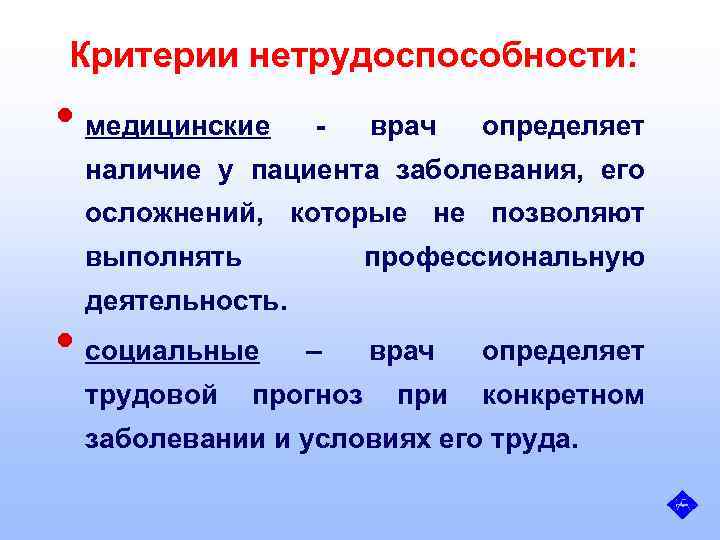 Критерии нетрудоспособности:

• медицинские - врач определяет наличие у пациента заболевания, его осложнений, которые не позволяют выполнять профессиональную деятельность.

• социальные – врач определяет трудовой прогноз при конкретном заболевании и условиях его труда.